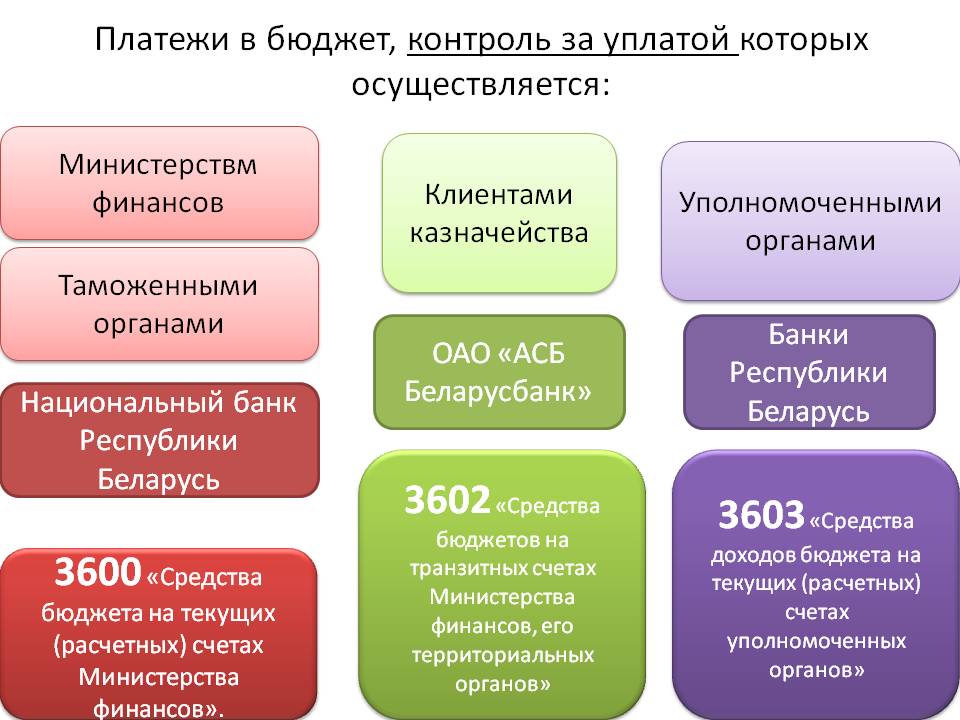 Платежи в бюджет, контроль за уплатой которых осуществляется:

Министерствм финансов

Таможенными органами

Национальный банк Республики Беларусь

3600 «Средства бюджета на текущих (расчетных) счетах Министерства финансов».

Клиентами казначейства

ОАО «АСБ Беларусбанк»

3602 «Средства бюджетов на транзитных счетах Министерства финансов, его территориальных органов»

Уполномоченными органами

Банки Республики Беларусь

3603 «Средства доходов бюджета на текущих (расчетных) счетах уполномоченных органов»